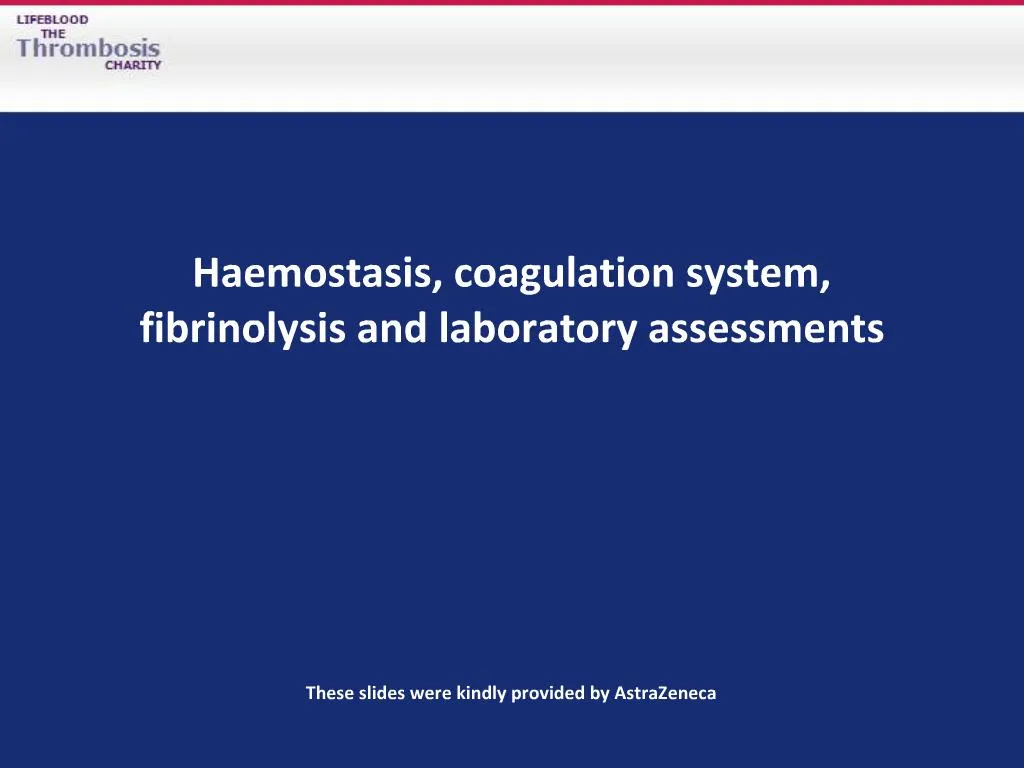 LIFEBLOOD THE Thrombosis CHARITY

Haemostasis, coagulation system, fibrinolysis and laboratory assessments

These slides were kindly provided by AstraZeneca